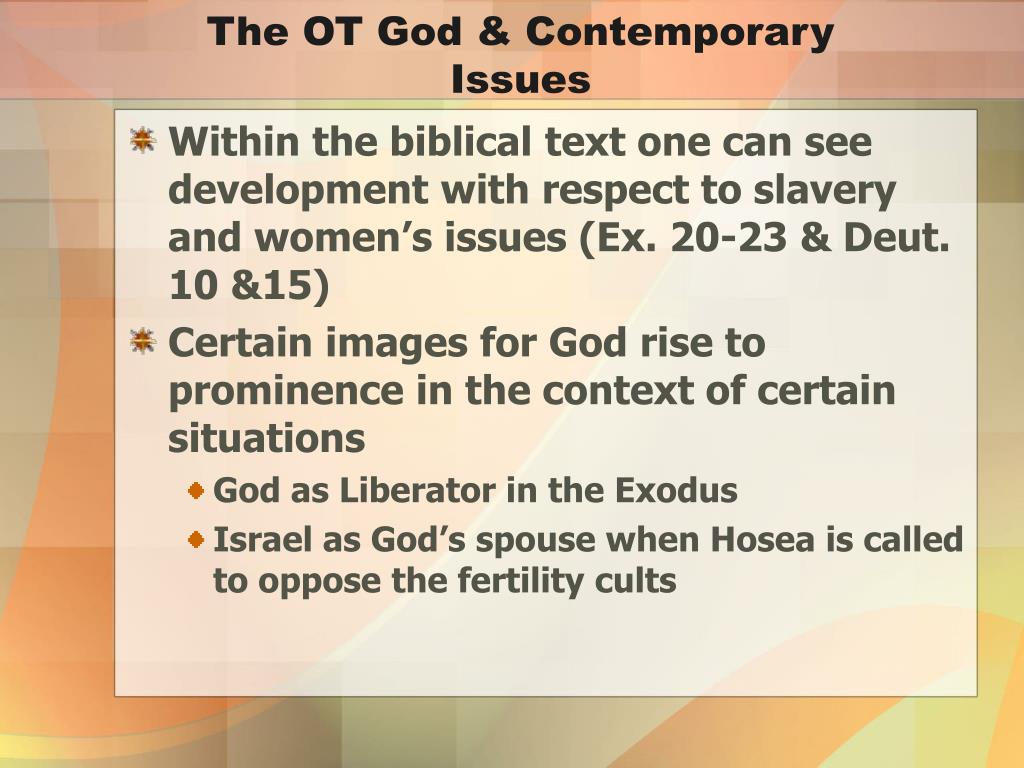 The OT God & Contemporary Issues

Within the biblical text one can see development with respect to slavery and women’s issues (Ex. 20-23 & Deut. 10 &15)

Certain images for God rise to prominence in the context of certain situations

God as Liberator in the Exodus

Israel as God’s spouse when Hosea is called to oppose the fertility cults